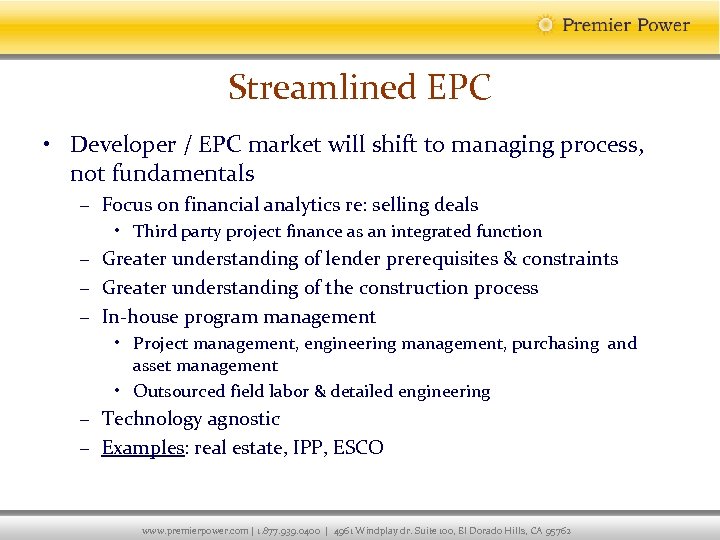 Premier Power

Streamlined EPC

• Developer / EPC market will shift to managing process, not fundamentals

– Focus on financial analytics re: selling deals

• Third party project finance as an integrated function

– Greater understanding of lender prerequisites & constraints

– Greater understanding of the construction process

– In-house program management

• Project management, engineering management, purchasing and asset management

• Outsourced field labor & detailed engineering

– Technology agnostic

– Examples: real estate, IPP, ESCO

www.premierpower.com | 1.877.939.0400 | 4961 Windplay dr. Suite 100, El Dorado Hills, CA 95762